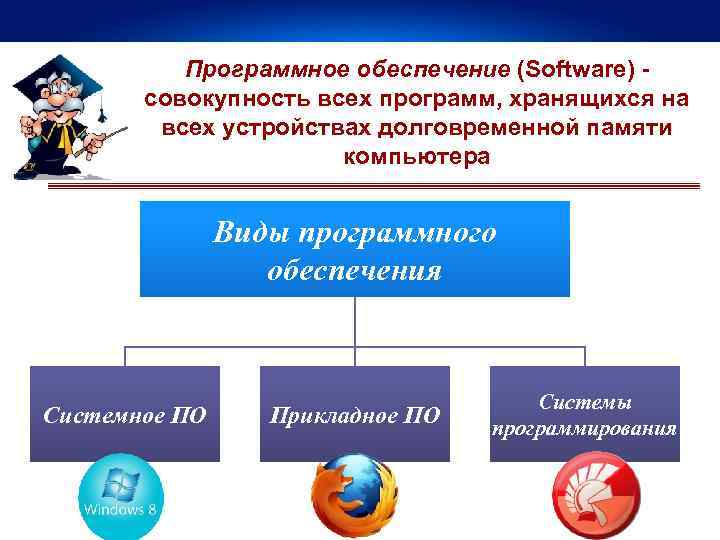 Программное обеспечение (Software) - совокупность всех программ, хранящихся на всех устройствах долговременной памяти компьютера

Виды программного обеспечения

Системное ПО

Прикладное ПО

Системы программирования

Windows 8